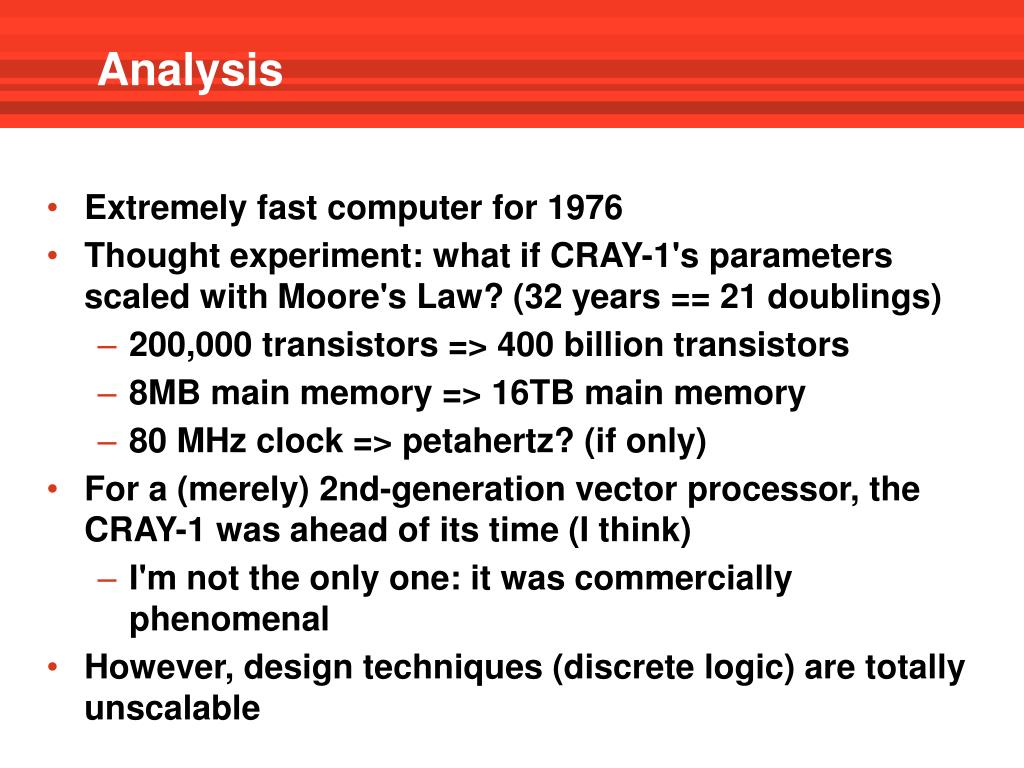 Analysis

• Extremely fast computer for 1976
• Thought experiment: what if CRAY-1's parameters scaled with Moore's Law? (32 years == 21 doublings)
– 200,000 transistors => 400 billion transistors
– 8MB main memory => 16TB main memory
– 80 MHz clock => petahertz? (if only)
• For a (merely) 2nd-generation vector processor, the CRAY-1 was ahead of its time (I think)
– I'm not the only one: it was commercially phenomenal
• However, design techniques (discrete logic) are totally unscalable